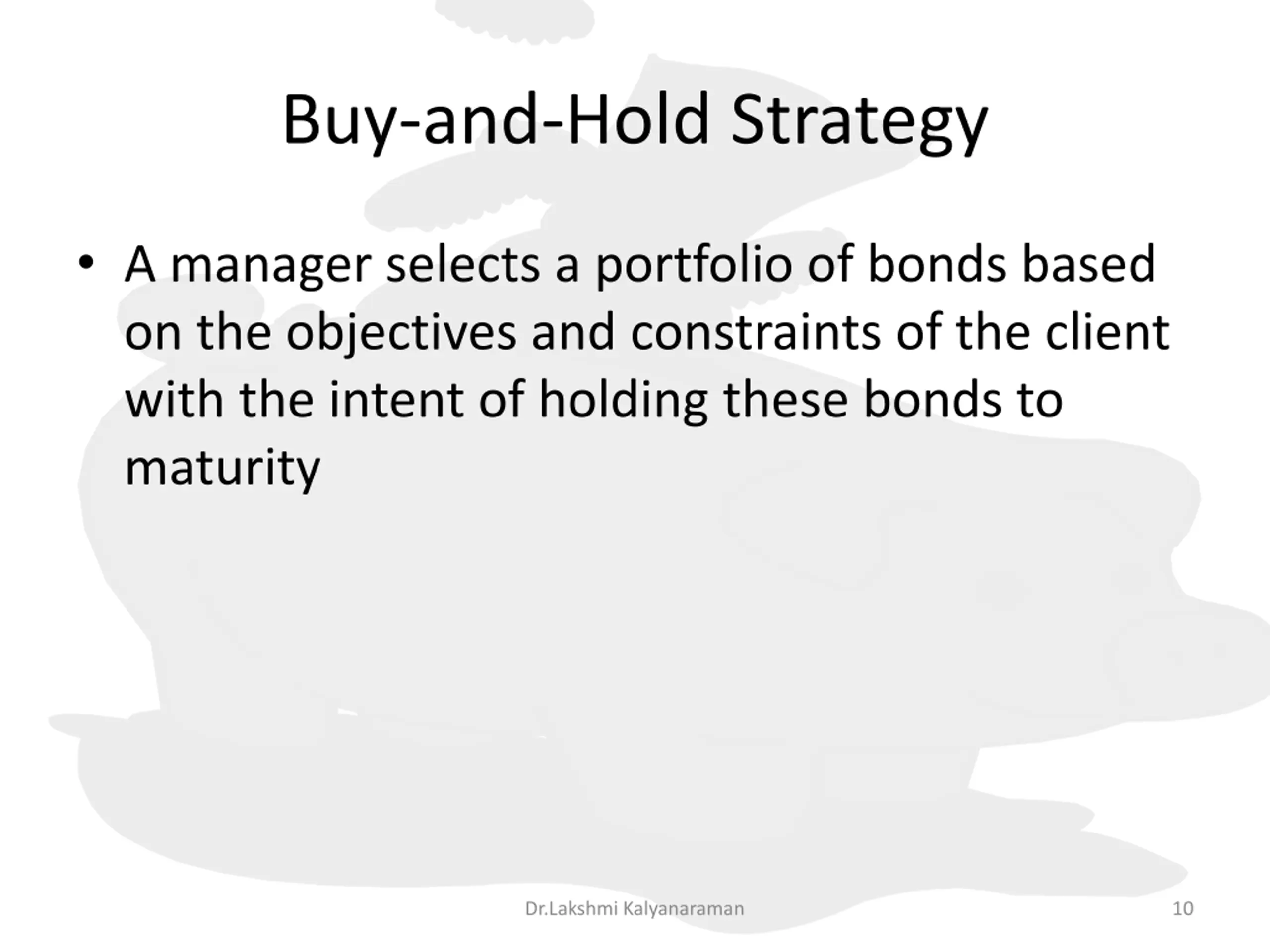 Buy-and-Hold Strategy

• A manager selects a portfolio of bonds based on the objectives and constraints of the client with the intent of holding these bonds to maturity

Dr.Lakshmi Kalyanaraman

10